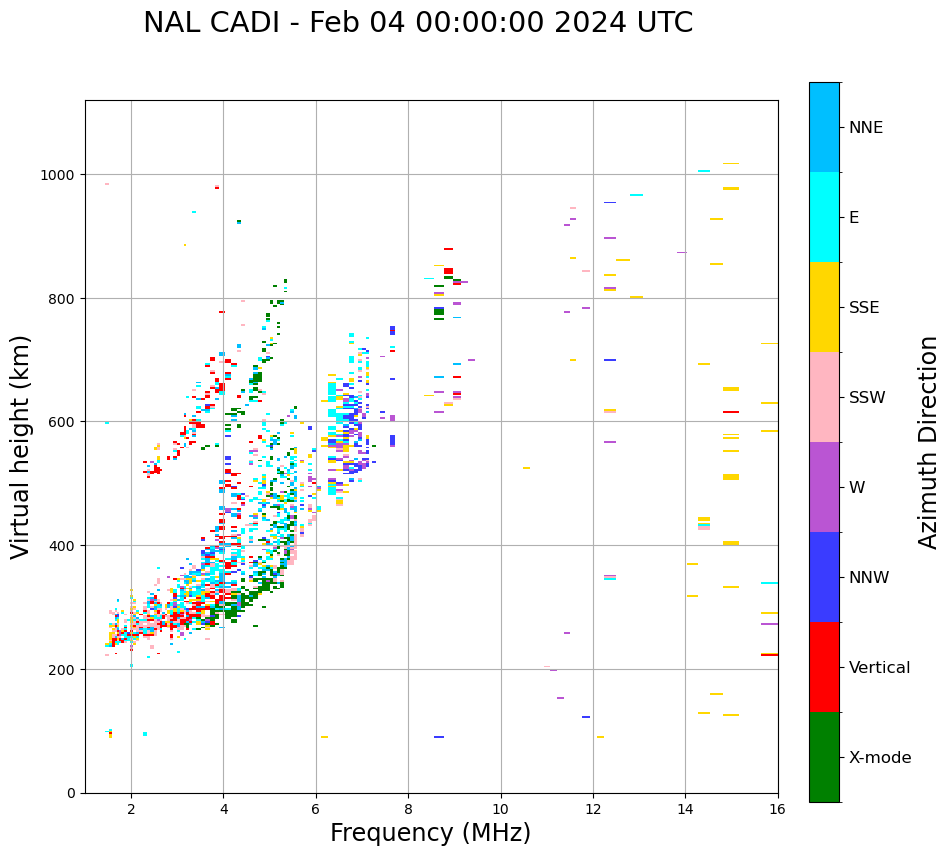 NAL CADI - Feb 04 00:00:00 2024 UTC

Virtual height (km)

1000
800
600
400
200
0

2
4
6
8
10
12
14
16

Frequency (MHz)

NNE
E
SSE
SSW
W
NNW
Vertical
X-mode

Azimuth Direction